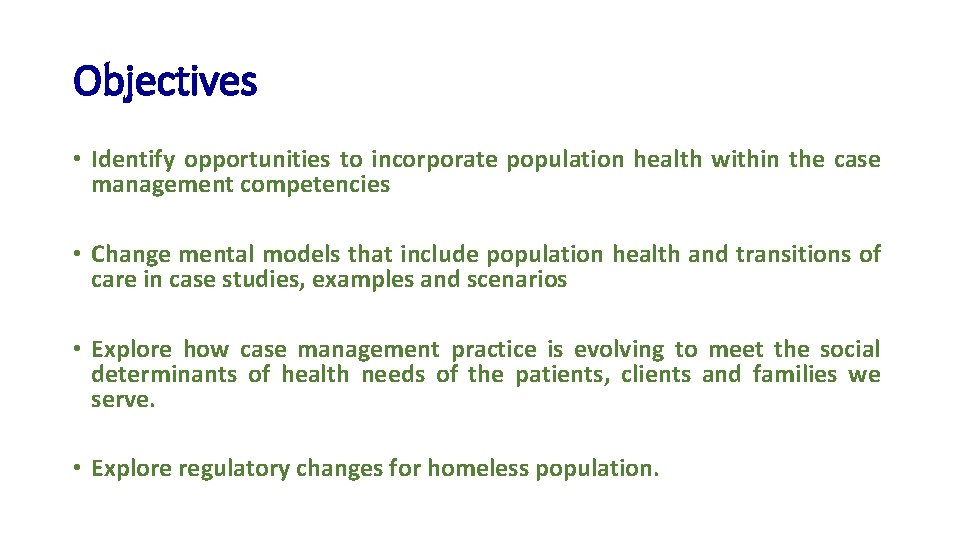 Objectives

• Identify opportunities to incorporate population health within the case management competencies

• Change mental models that include population health and transitions of care in case studies, examples and scenarios

• Explore how case management practice is evolving to meet the social determinants of health needs of the patients, clients and families we serve.

• Explore regulatory changes for homeless population.